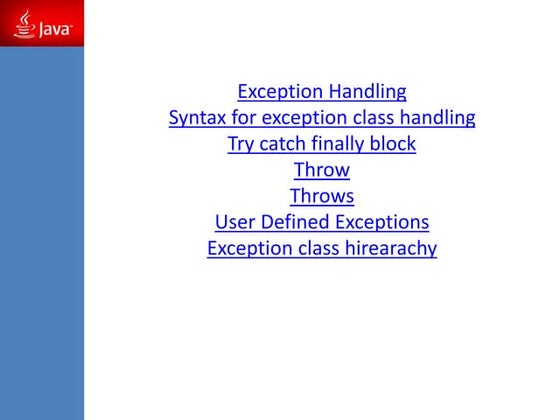 Java

Exception Handling
Syntax for exception class handling
Try catch finally block
Throw
Throws
User Defined Exceptions
Exception class hirearachy